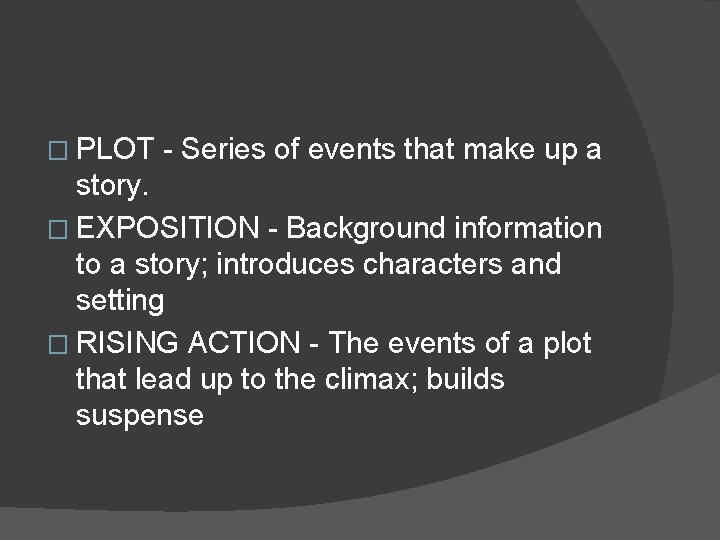 □ PLOT - Series of events that make up a story.

□ EXPOSITION - Background information to a story; introduces characters and setting

□ RISING ACTION - The events of a plot that lead up to the climax; builds suspense